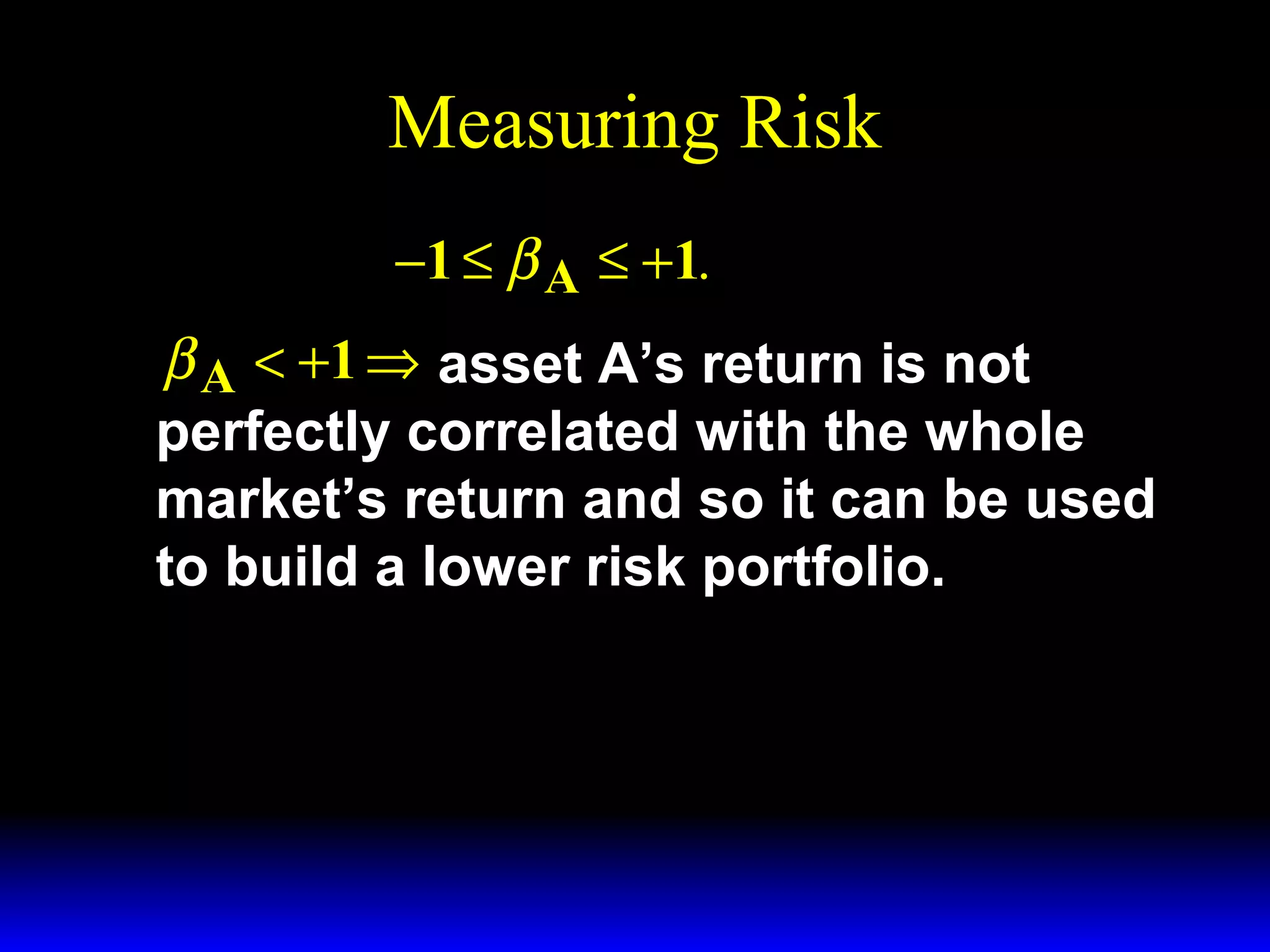 Measuring Risk

$-1 \leq \beta_A \leq +1.$

$\beta_A < +1 \Rightarrow$ asset A’s return is not perfectly correlated with the whole market’s return and so it can be used to build a lower risk portfolio.